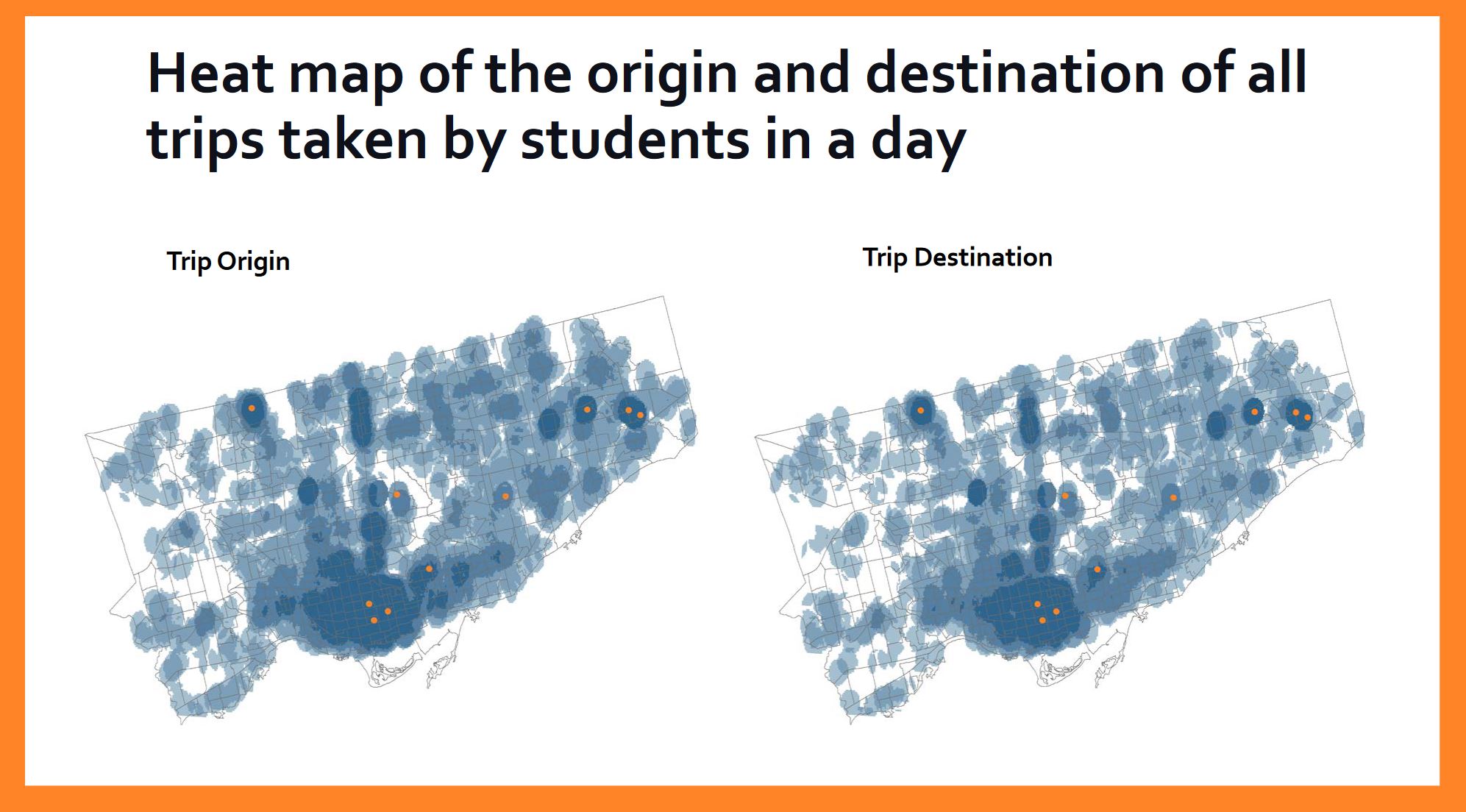 Heat map of the origin and destination of all trips taken by students in a day

Trip Origin

Trip Destination